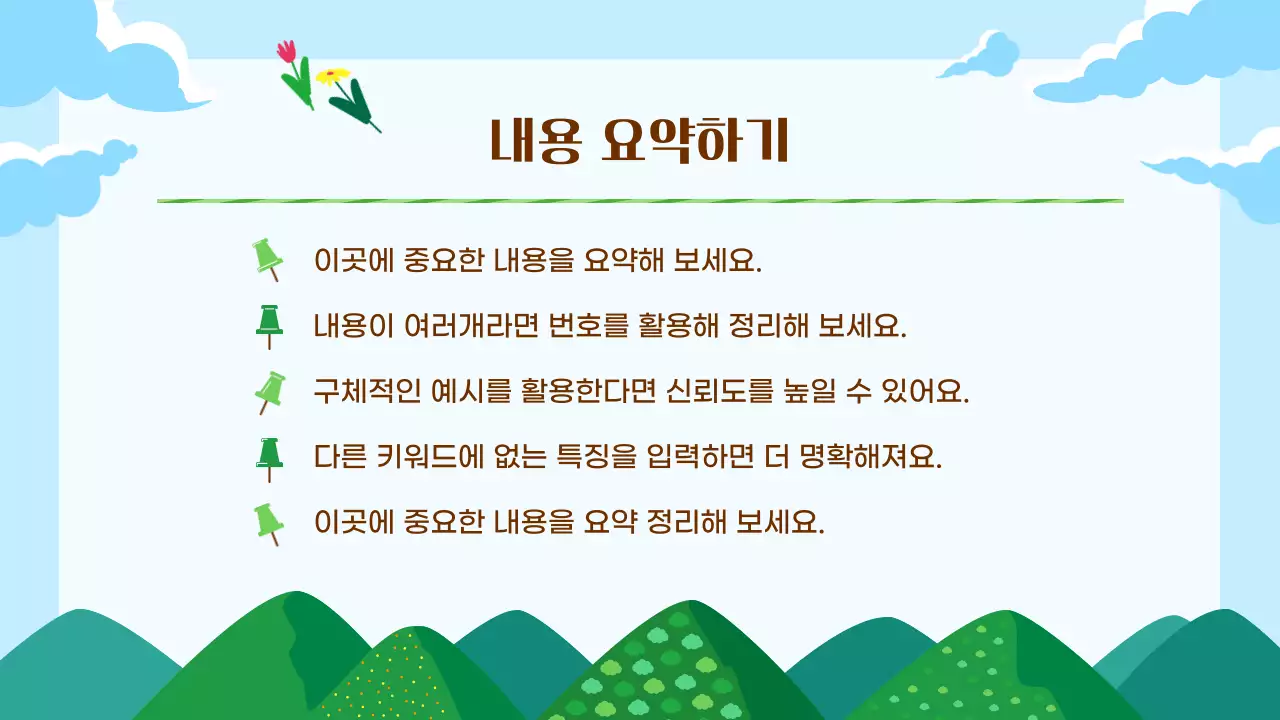 내용 요약하기

이곳에 중요한 내용을 요약해 보세요.

내용이 여러개라면 번호를 활용해 정리해 보세요.

구체적인 예시를 활용한다면 신뢰도를 높일 수 있어요.

다른 키워드에 없는 특징을 입력하면 더 명확해져요.

이곳에 중요한 내용을 요약 정리해 보세요.